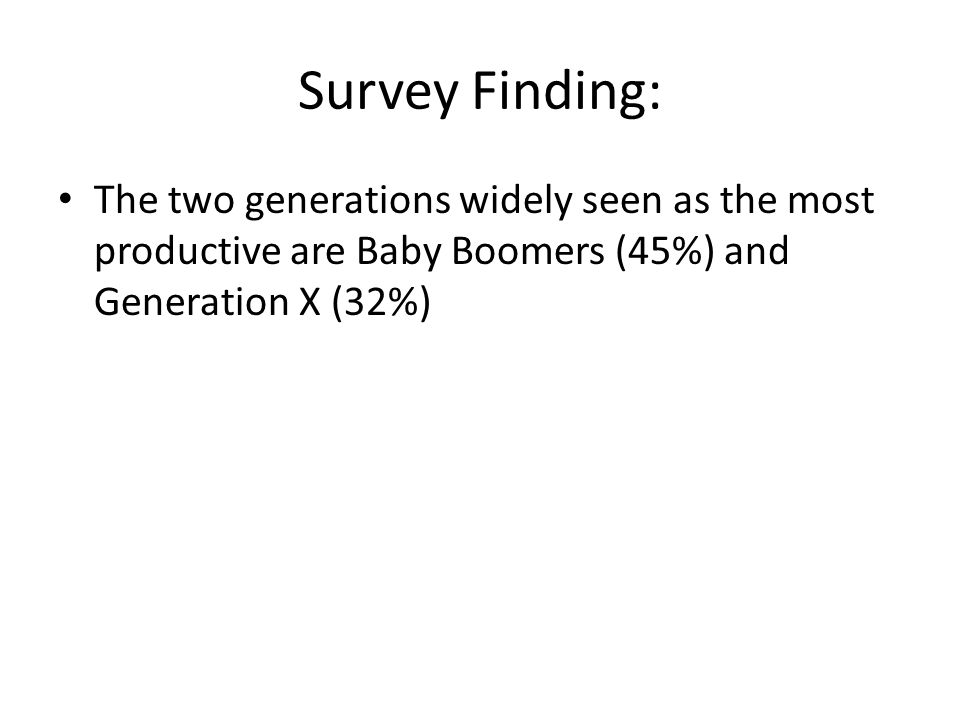 Survey Finding:

• The two generations widely seen as the most productive are Baby Boomers (45%) and Generation X (32%)